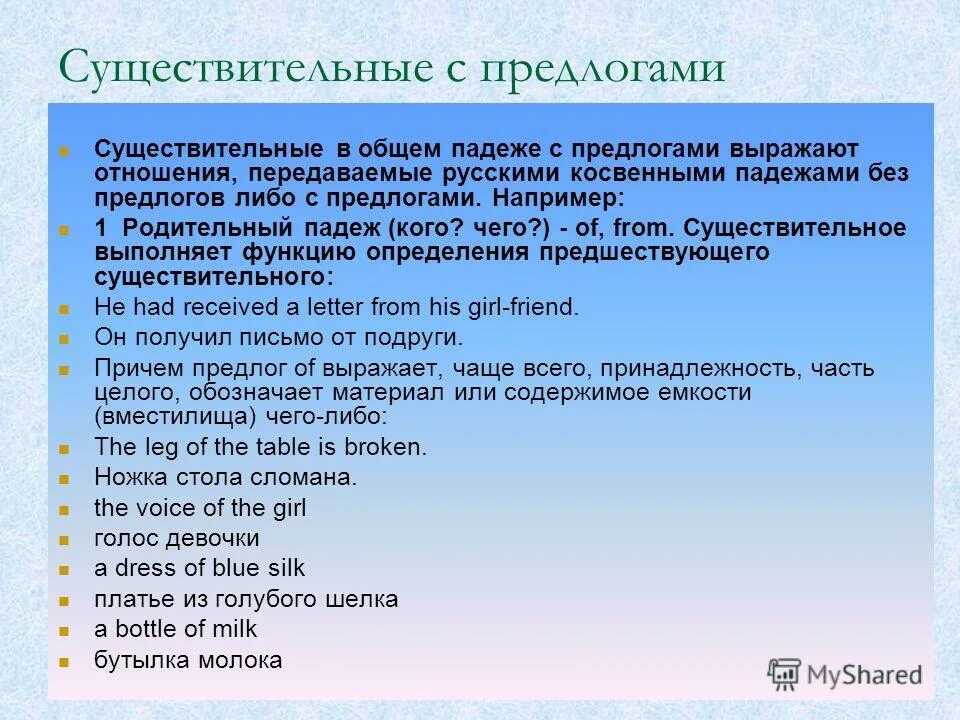 Существительные с предлогами

Существительные в общем падеже с предлогами выражают отношения, передаваемые русскими косвенными падежами без предлогов либо с предлогами. Например:

1 Родительный падеж (кого? чего?) - of, from. Существительное выполняет функцию определения предшествующего существительного:

He had received a letter from his girl-friend.

Он получил письмо от подруги.

Причем предлог of выражает, чаще всего, принадлежность, часть целого, обозначает материал или содержимое емкости (вместилища) чего-либо:

The leg of the table is broken.

Ножка стола сломана.

the voice of the girl

голос девочки

a dress of blue silk

платье из голубого шелка

a bottle of milk

бутылка молока

MyShared